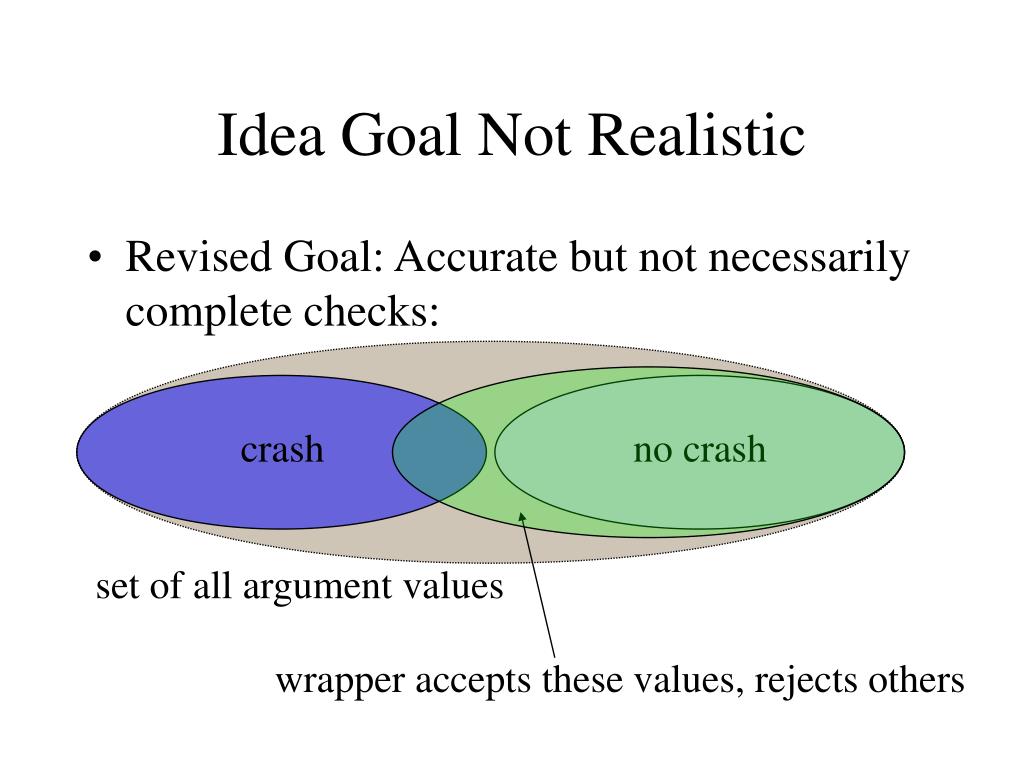 Idea Goal Not Realistic

• Revised Goal: Accurate but not necessarily complete checks:

crash

no crash

set of all argument values

wrapper accepts these values, rejects others